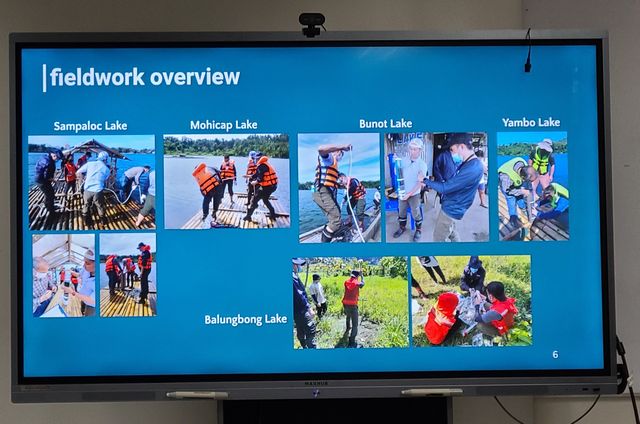 fieldwork overview

Sampaloc Lake

Mohicap Lake

Bunot Lake

Yambo Lake

Balungbong Lake

6

MAXHUB